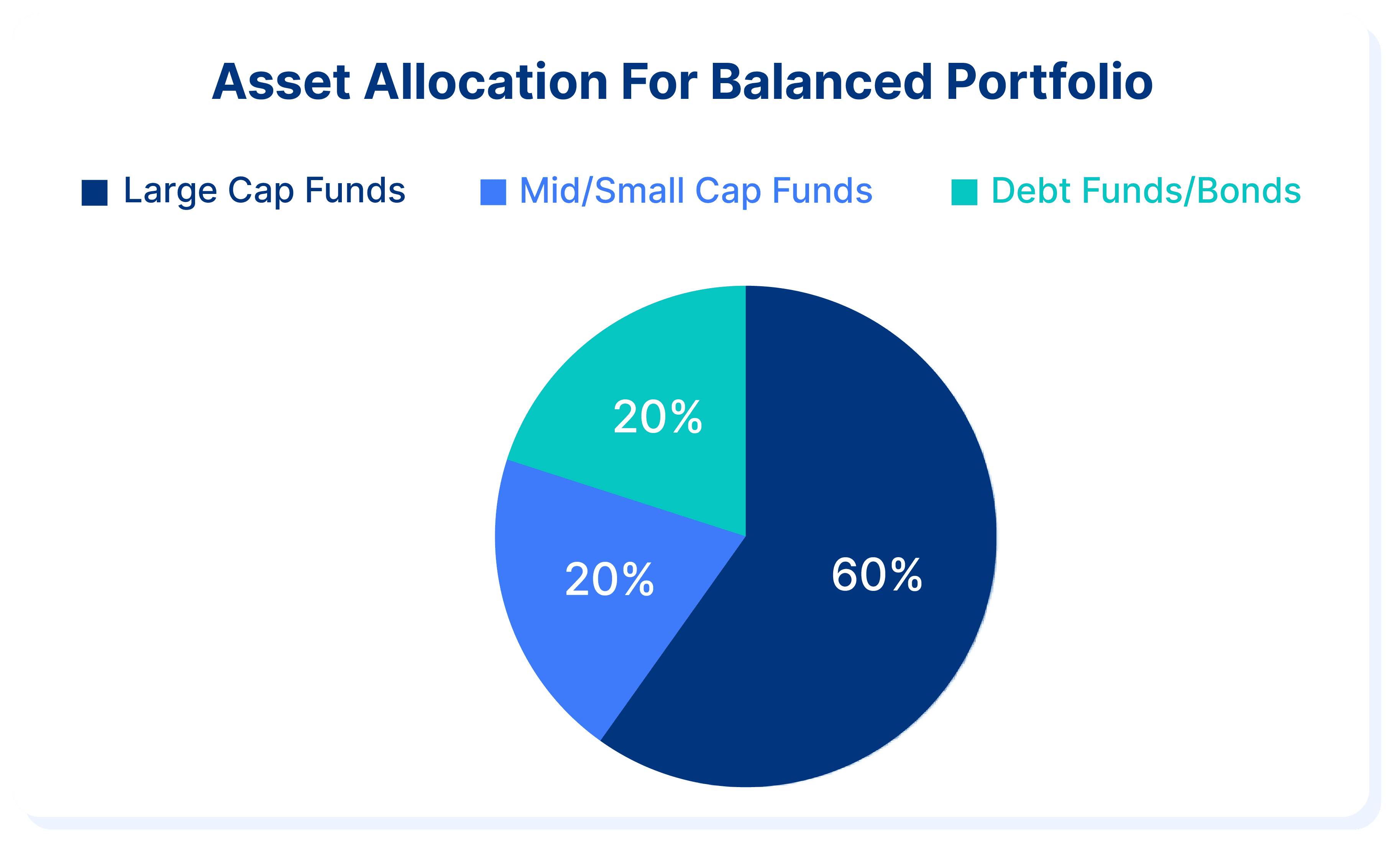 Asset Allocation For Balanced Portfolio

Large Cap Funds
Mid/Small Cap Funds
Debt Funds/Bonds

20%
20%
60%